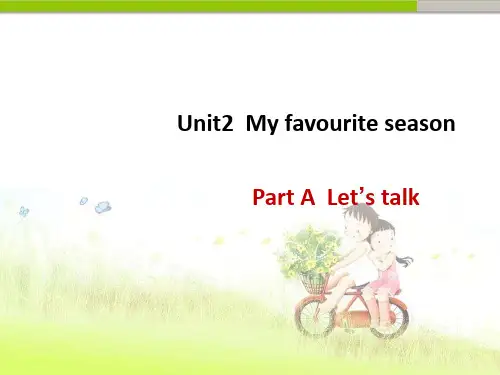 Unit2  My favourite season

Part A  Let’s talk